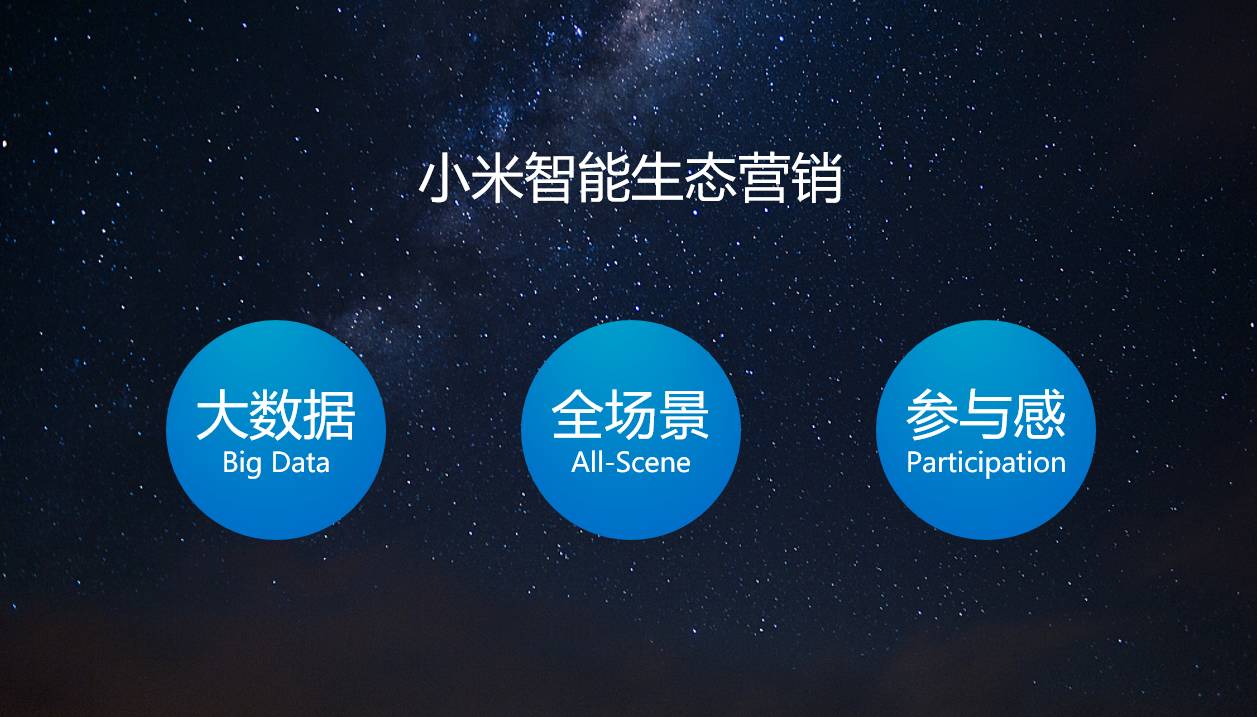 小米智能生态营销

大数据
Big Data

全场景
All-Scene

参与感
Participation